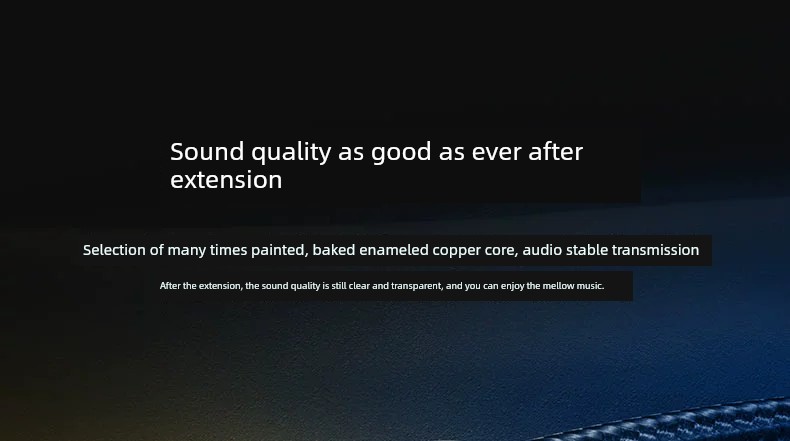 Sound quality as good as ever after extension

Selection of many times painted, baked enameled copper core, audio stable transmission

After the extension, the sound quality is still clear and transparent, and you can enjoy the mellow music.